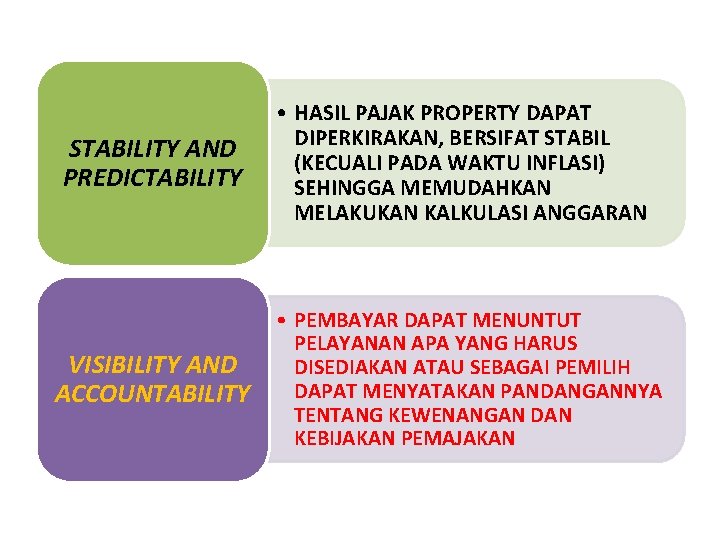 STABILITY AND PREDICTABILITY

• HASIL PAJAK PROPERTY DAPAT DIPERKIRAKAN, BERSIFAT STABIL (KECUALI PADA WAKTU INFLASI) SEHINGGA MEMUDAHKAN MELAKUKAN KALKULASI ANGGARAN

VISIBILITY AND ACCOUNTABILITY

• PEMBAYAR DAPAT MENUNTUT PELAYANAN APA YANG HARUS DISEDIAKAN ATAU SEBAGAI PEMILIH DAPAT MENYATAKAN PANDANGANNYA TENTANG KEWENANGAN DAN KEBIJAKAN PEMAJAKAN